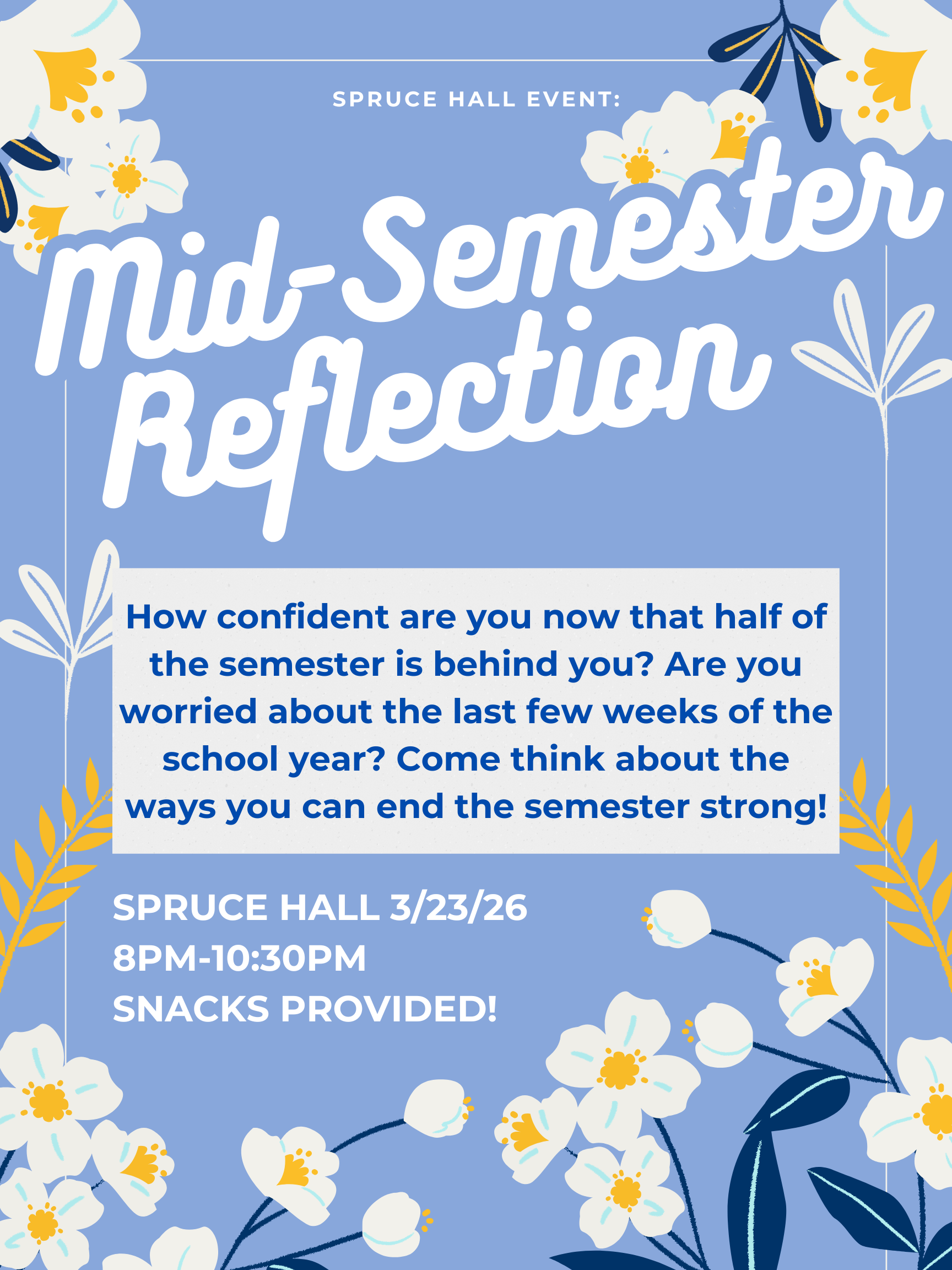 SPRUCE HALL EVENT:

Mid-Semester Reflection

How confident are you now that half of the semester is behind you? Are you worried about the last few weeks of the school year? Come think about the ways you can end the semester strong!

SPRUCE HALL 3/23/26
8PM-10:30PM
SNACKS PROVIDED!